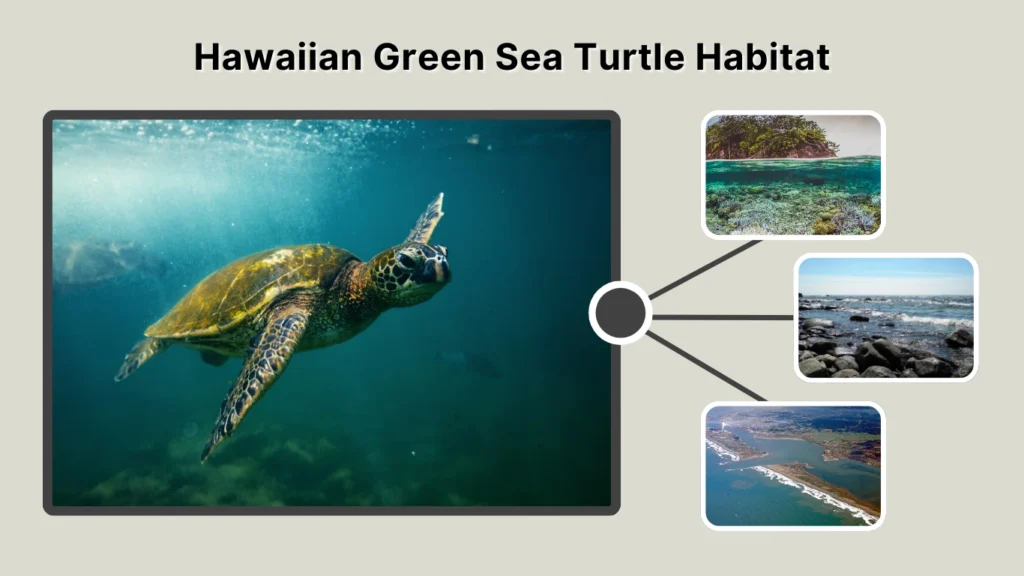 Hawaiian Green Sea Turtle Habitat